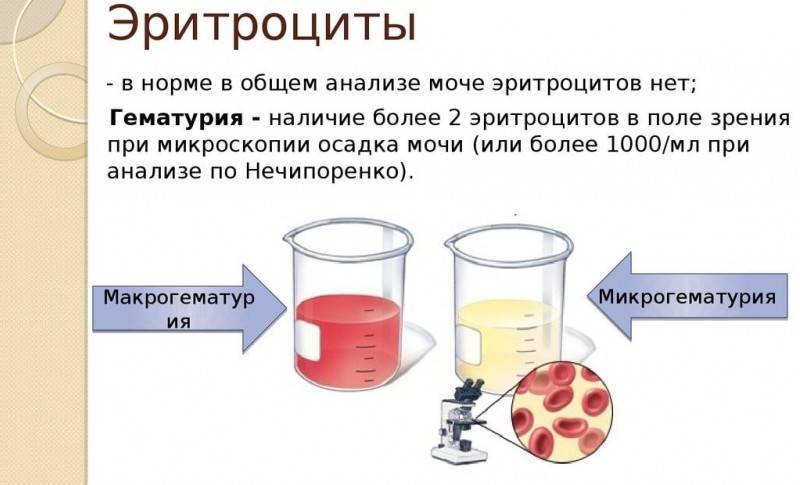 Эритроциты

- в норме в общем анализе моче эритроцитов нет;

Гематурия - наличие более 2 эритроцитов в поле зрения при микроскопии осадка мочи (или более 1000/мл при анализе по Нечипоренко).

Макрогематурия

Микрогематурия